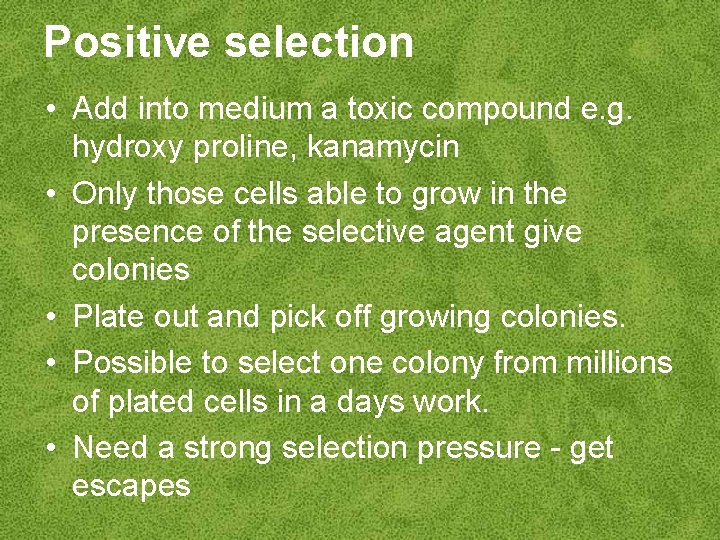 Positive selection

• Add into medium a toxic compound e.g. hydroxy proline, kanamycin
• Only those cells able to grow in the presence of the selective agent give colonies
• Plate out and pick off growing colonies.
• Possible to select one colony from millions of plated cells in a days work.
• Need a strong selection pressure - get escapes